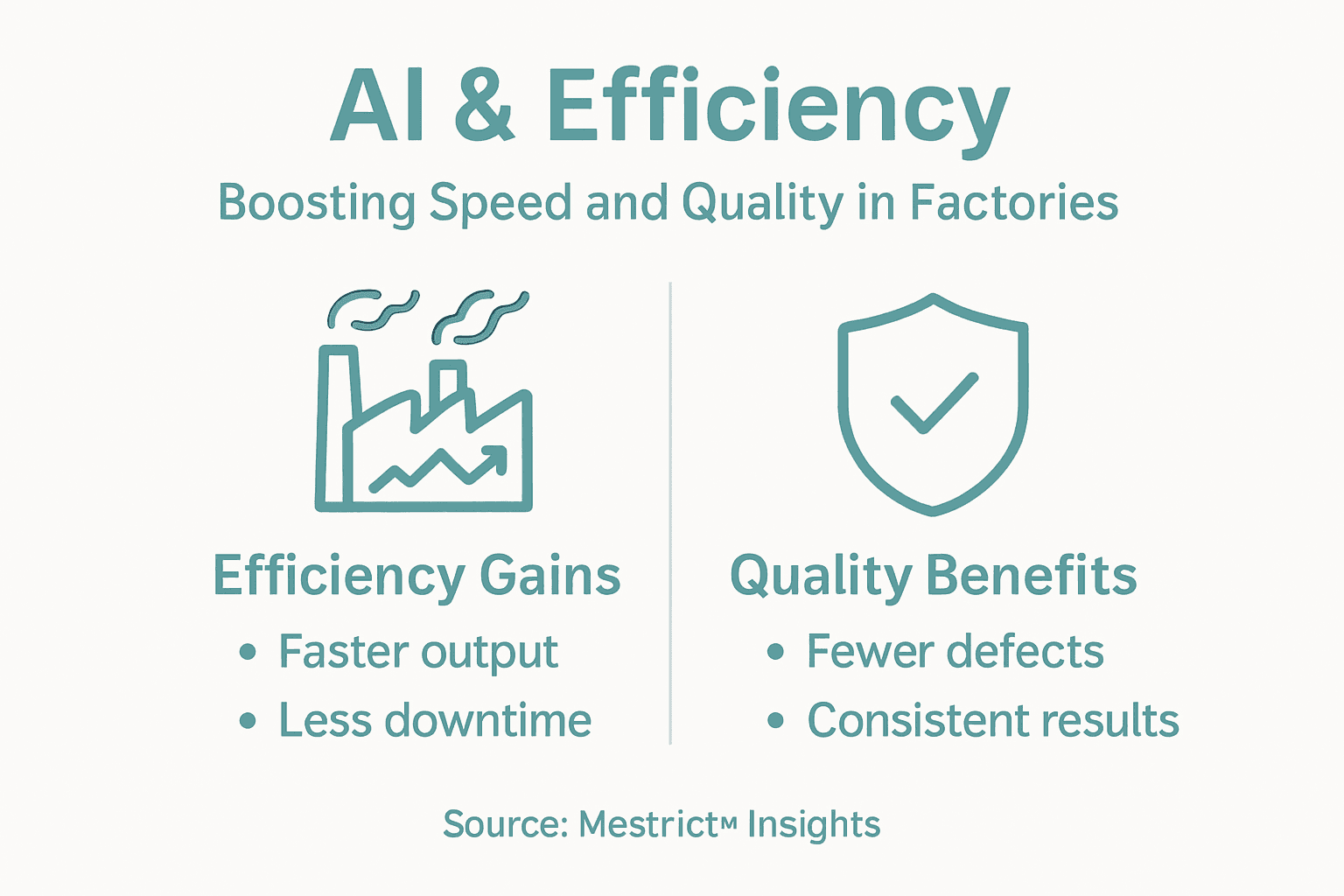 AI & Efficiency

Boosting Speed and Quality in Factories

Efficiency Gains

• Faster output
• Less downtime

Quality Benefits

• Fewer defects
• Consistent results

Source: Mestrict™ Insights